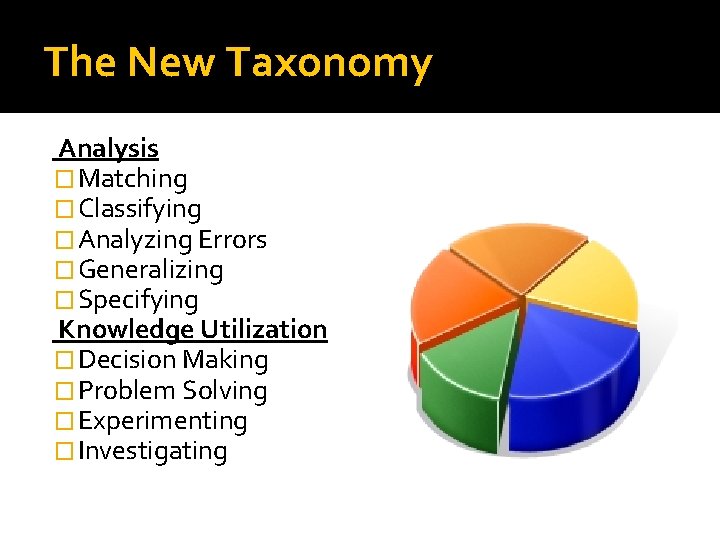 The New Taxonomy

Analysis
□ Matching
□ Classifying
□ Analyzing Errors
□ Generalizing
□ Specifying
Knowledge Utilization
□ Decision Making
□ Problem Solving
□ Experimenting
□ Investigating